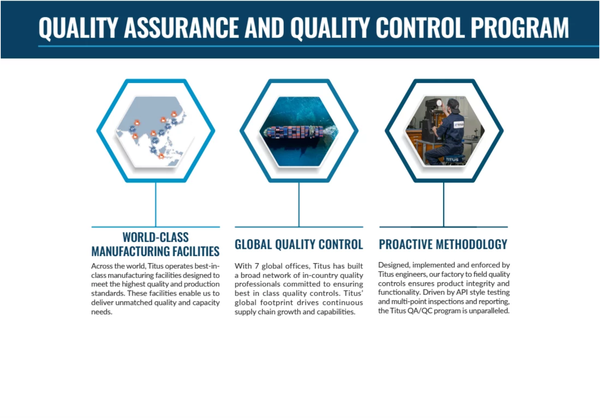 QUALITY ASSURANCE AND QUALITY CONTROL PROGRAM

WORLD-CLASS MANUFACTURING FACILITIES

Across the world, Titus operates best-in-class manufacturing facilities designed to meet the highest quality and production standards. These facilities enable us to deliver unmatched quality and capacity needs.

GLOBAL QUALITY CONTROL

With 7 global offices, Titus has built a broad network of in-country quality professionals committed to ensuring best in class quality controls. Titus' global footprint drives continuous supply chain growth and capabilities.

PROACTIVE METHODOLOGY

Designed, implemented and enforced by Titus engineers, our factory to field quality controls ensures product integrity and functionality. Driven by API style testing and multi-point inspections and reporting, the Titus QA/QC program is unparalleled.